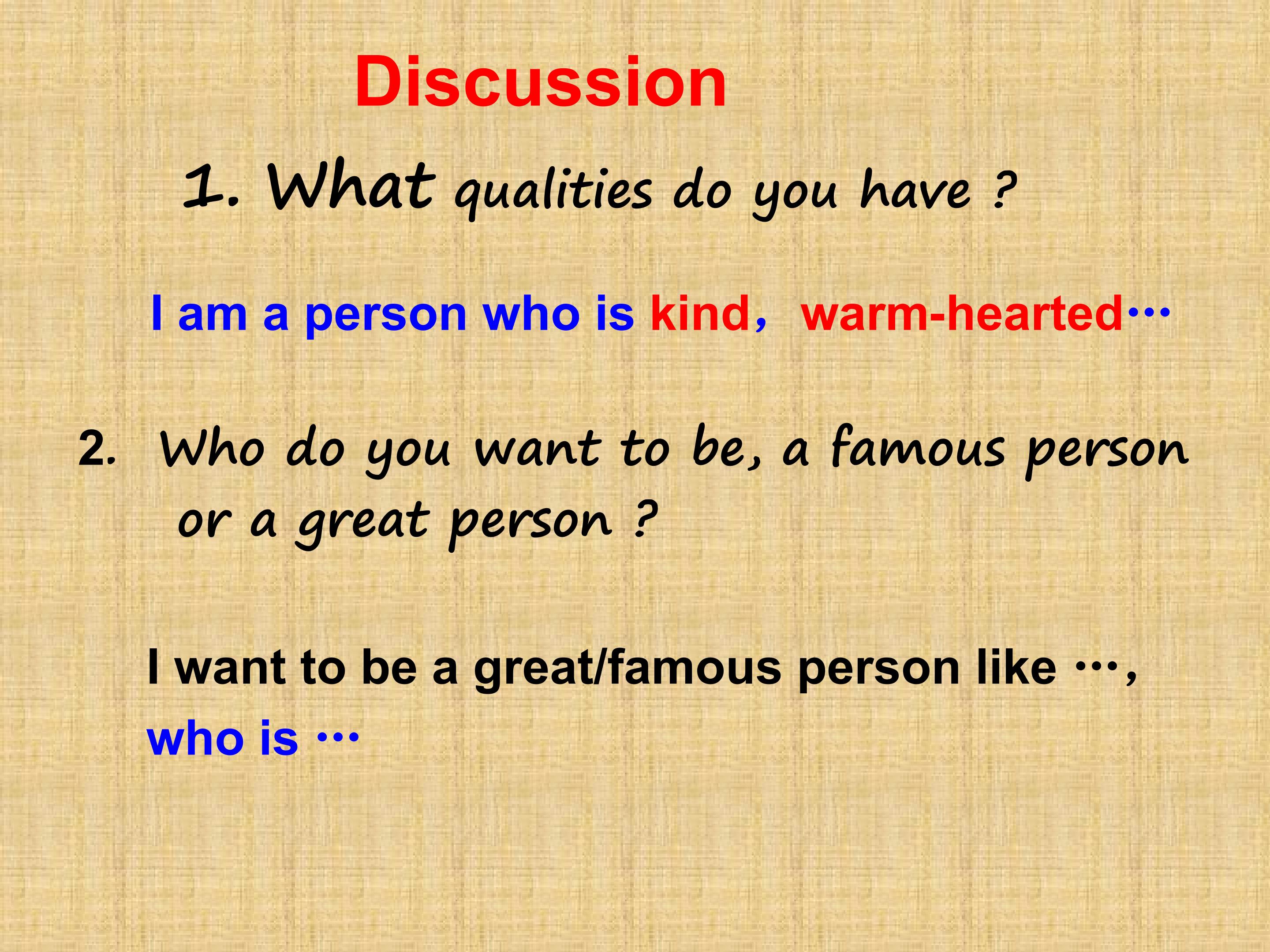 Discussion

1. What qualities do you have ?

I am a person who is kind， warm-hearted…

2. Who do you want to be, a famous person or a great person ?

I want to be a great/famous person like …, who is …